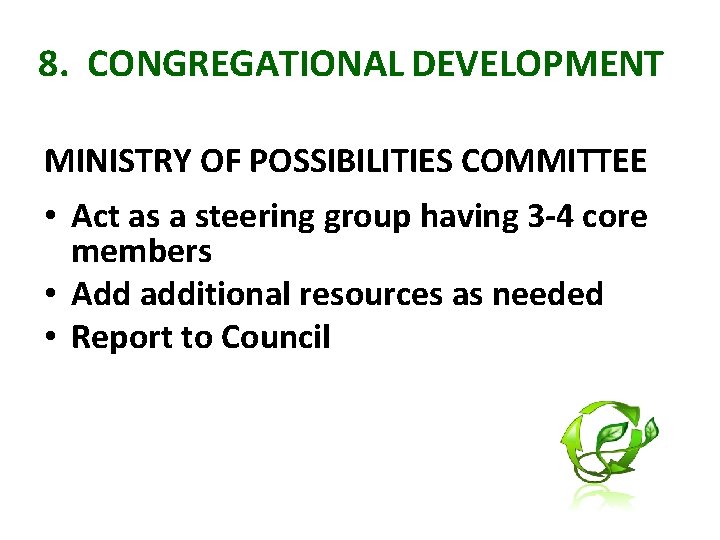 8. CONGREGATIONAL DEVELOPMENT

MINISTRY OF POSSIBILITIES COMMITTEE

• Act as a steering group having 3-4 core members
• Add additional resources as needed
• Report to Council